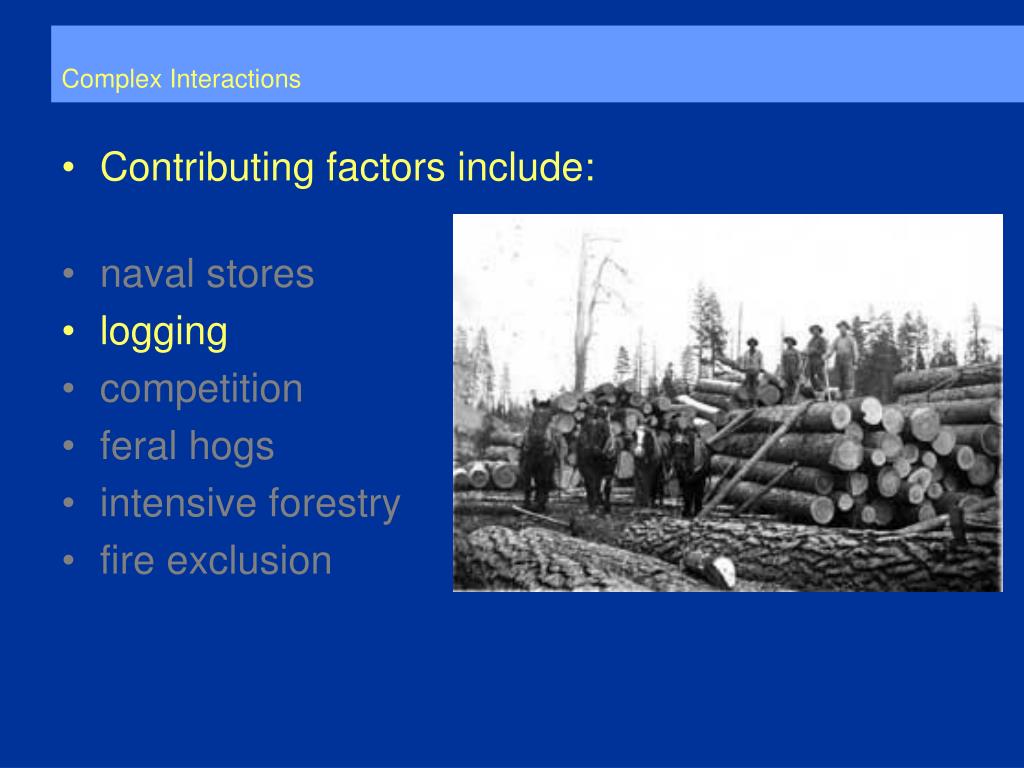 Complex Interactions

• Contributing factors include:

• naval stores
• logging
• competition
• feral hogs
• intensive forestry
• fire exclusion